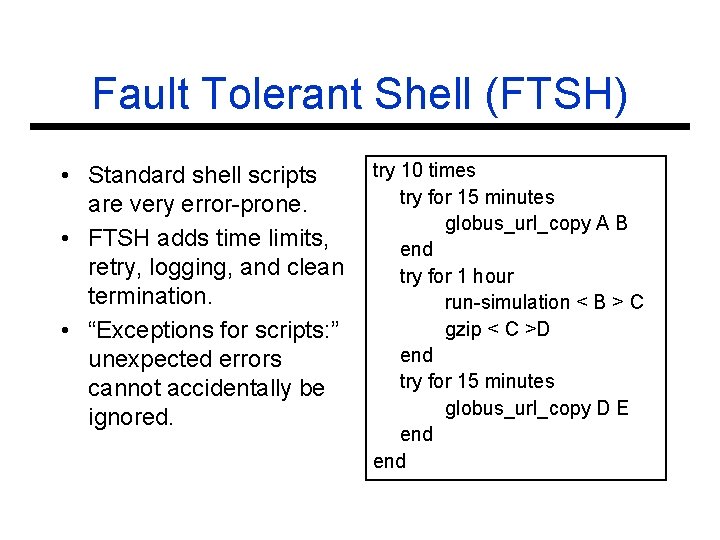 Fault Tolerant Shell (FTSH)

• Standard shell scripts are very error-prone.
• FTSH adds time limits, retry, logging, and clean termination.
• “Exceptions for scripts:” unexpected errors cannot accidentally be ignored.

try 10 times
try for 15 minutes
globus_url_copy A B
end
try for 1 hour
run-simulation < B > C
gzip < C >D
end
try for 15 minutes
globus_url_copy D E
end
end